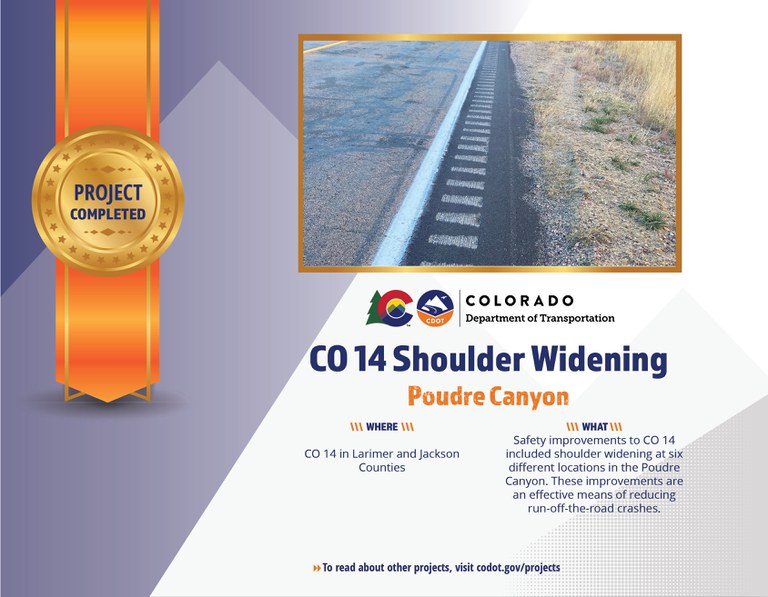 PROJECT COMPLETED

CDOT

COLORADO
Department of Transportation

CO 14 Shoulder Widening

Poudre Canyon

\\\ WHERE \\\

CO 14 in Larimer and Jackson Counties

\\\ WHAT \\\

Safety improvements to CO 14 included shoulder widening at six different locations in the Poudre Canyon. These improvements are an effective means of reducing run-off-the-road crashes.

To read about other projects, visit codot.gov/projects